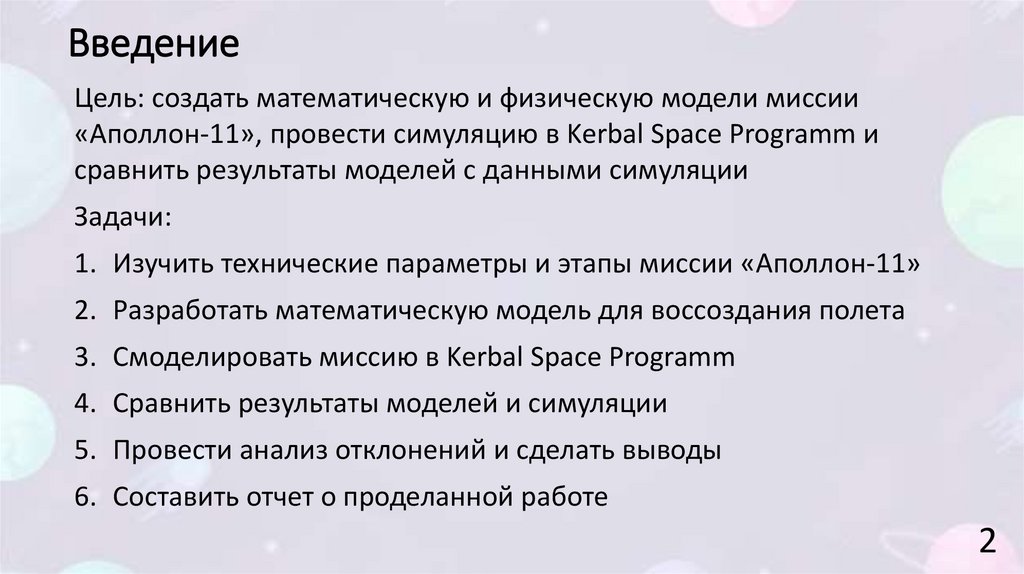 Введение

Цель: создать математическую и физическую модели миссии «Аполлон-11», провести симуляцию в Kerbal Space Programm и сравнить результаты моделей с данными симуляции

Задачи:

1. Изучить технические параметры и этапы миссии «Аполлон-11»
2. Разработать математическую модель для воссоздания полета
3. Смоделировать миссию в Kerbal Space Programm
4. Сравнить результаты моделей и симуляции
5. Провести анализ отклонений и сделать выводы
6. Составить отчет о проделанной работе

2